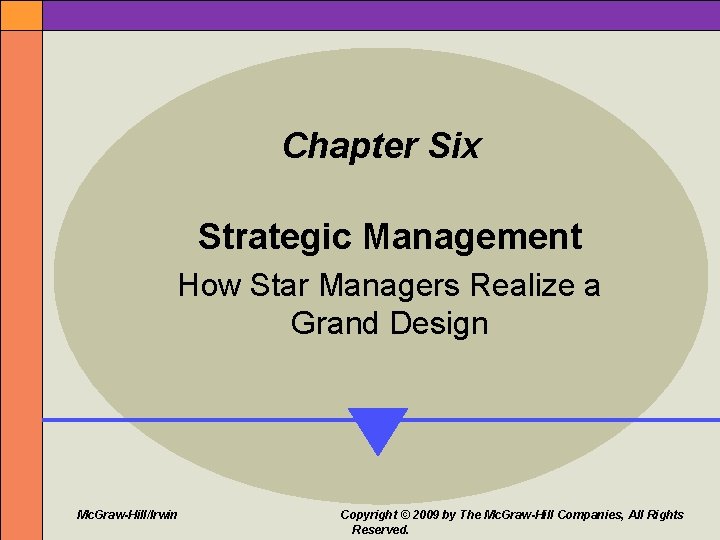 Chapter Six

Strategic Management

How Star Managers Realize a Grand Design

McGraw-Hill/Irwin

Copyright © 2009 by The McGraw-Hill Companies, All Rights Reserved.